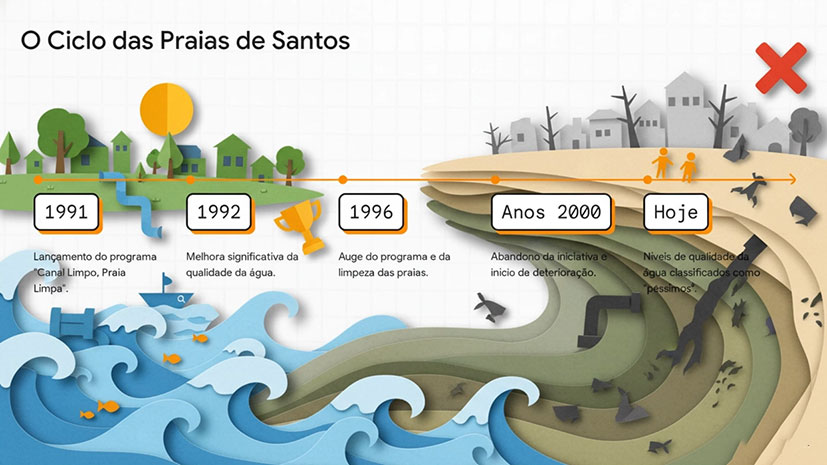 O Ciclo das Praias de Santos

1991

Lançamento do programa "Canal Limpo, Praia Limpa".

1992

Melhora significativa da qualidade da água.

1996

Auge do programa e da limpeza das praias.

Anos 2000

Abandono da iniciativa e início de deterioração.

Hoje

Níveis de qualidade da água classificados como "péssimos".